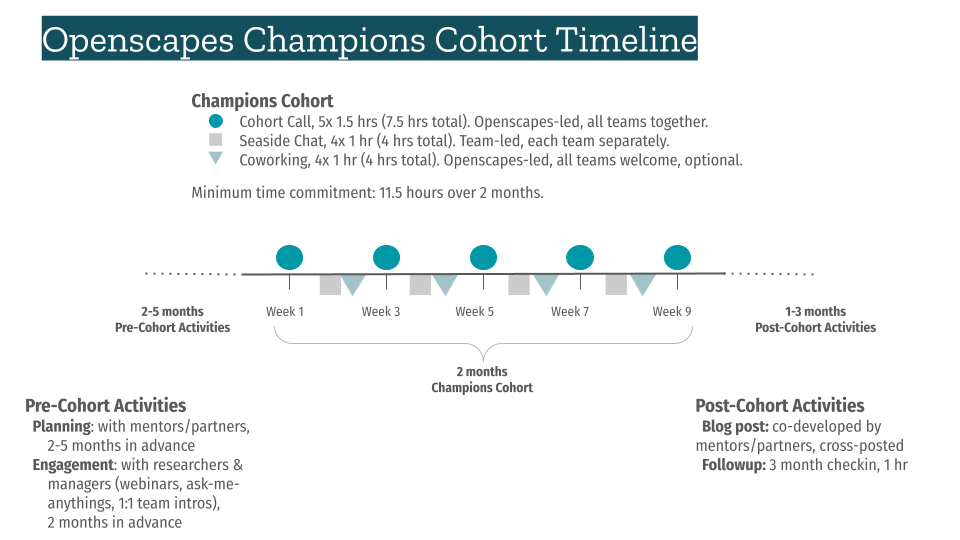 Openscapes Champions Cohort Timeline

Champions Cohort
Cohort Call, 5x 1.5 hrs (7.5 hrs total). Openscapes-led, all teams together.
Seaside Chat, 4x 1 hr (4 hrs total). Team-led, each team separately.
Coworking, 4x 1 hr (4 hrs total). Openscapes-led, all teams welcome, optional.

Minimum time commitment: 11.5 hours over 2 months.

2-5 months
Pre-Cohort Activities

Week 1
Week 3
Week 5
Week 7
Week 9

1-3 months
Post-Cohort Activities

2 months
Champions Cohort

Pre-Cohort Activities
Planning: with mentors/partners, 2-5 months in advance
Engagement: with researchers & managers (webinars, ask-me-anythings, 1:1 team intros), 2 months in advance

Post-Cohort Activities
Blog post: co-developed by mentors/partners, cross-posted
Followup: 3 month checkin, 1 hr